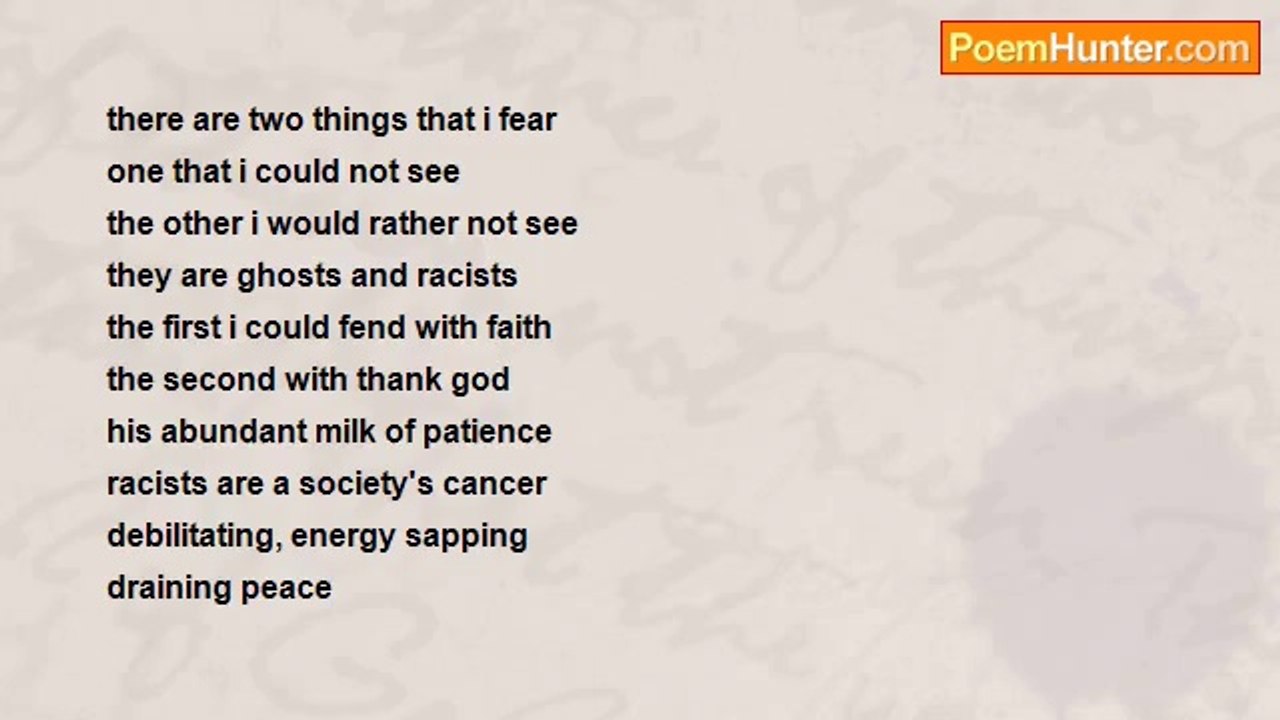 PoemHunter.com

there are two things that i fear
one that i could not see
the other i would rather not see
they are ghosts and racists
the first i could fend with faith
the second with thank god
his abundant milk of patience
racists are a society's cancer
debilitating, energy sapping
draining peace